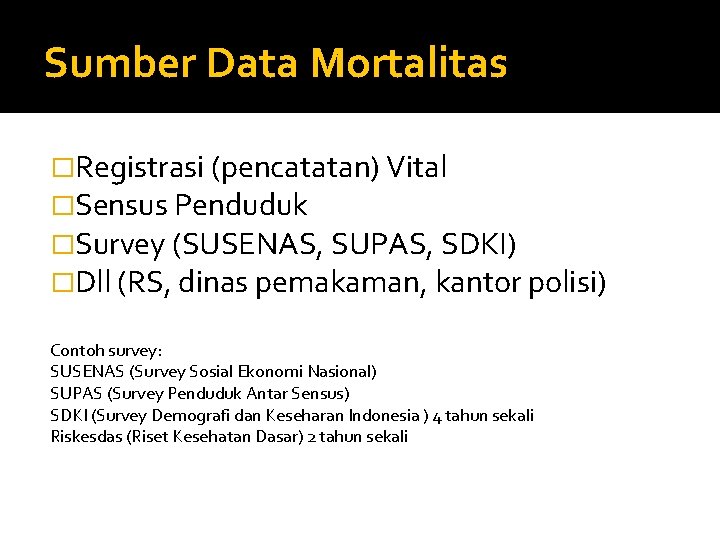 Sumber Data Mortalitas

□Registrasi (pencatatan) Vital
□Sensus Penduduk
□Survey (SUSENAS, SUPAS, SDKI)
□Dll (RS, dinas pemakaman, kantor polisi)

Contoh survey:
SUSENAS (Survey Sosial Ekonomi Nasional)
SUPAS (Survey Penduduk Antar Sensus)
SDKI (Survey Demografi dan Keseharan Indonesia ) 4 tahun sekali
Riskesdas (Riset Kesehatan Dasar) 2 tahun sekali